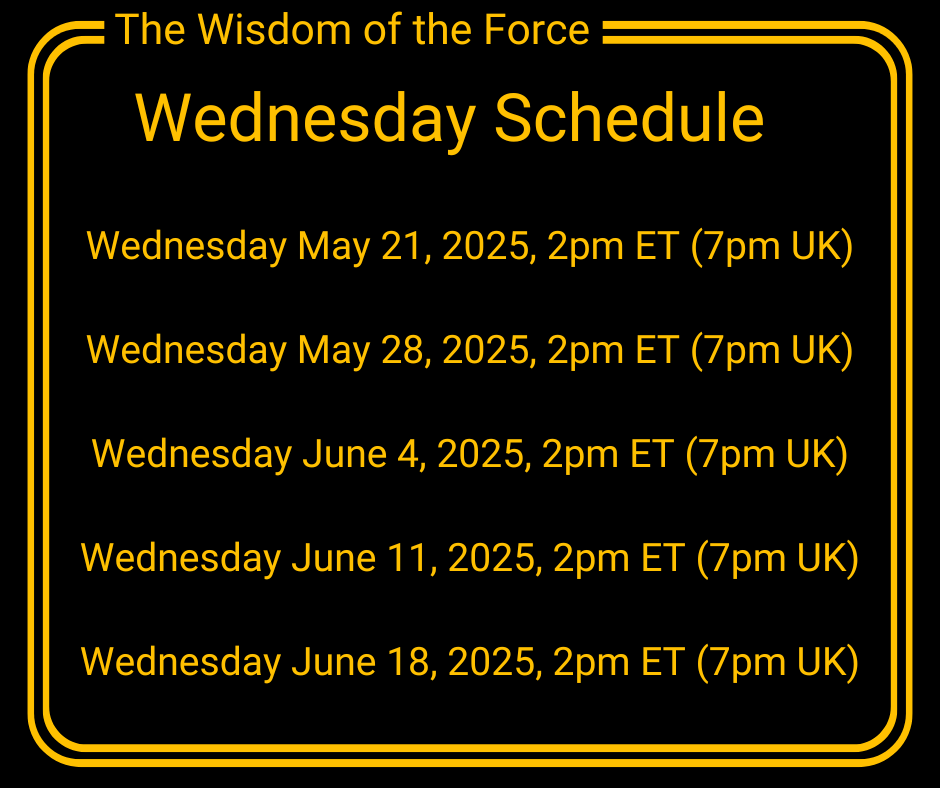 The Wisdom of the Force

Wednesday Schedule

Wednesday May 21, 2025, 2pm ET (7pm UK)

Wednesday May 28, 2025, 2pm ET (7pm UK)

Wednesday June 4, 2025, 2pm ET (7pm UK)

Wednesday June 11, 2025, 2pm ET (7pm UK)

Wednesday June 18, 2025, 2pm ET (7pm UK)